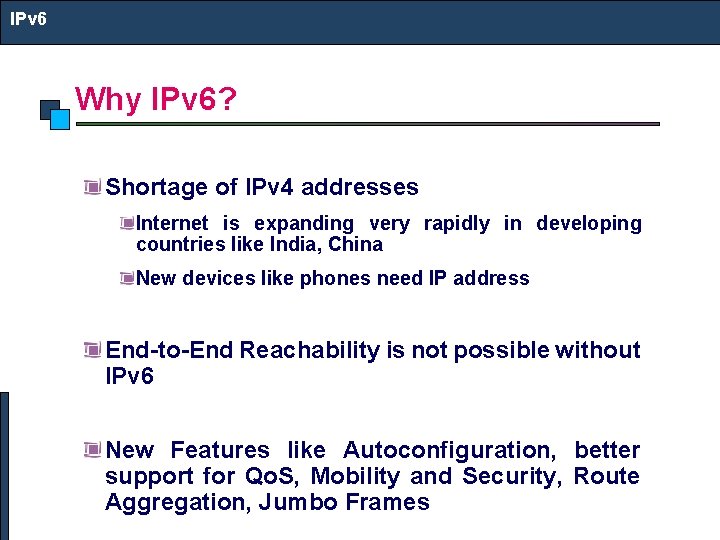 IPv6

Why IPv6?

Shortage of IPv4 addresses

Internet is expanding very rapidly in developing countries like India, China

New devices like phones need IP address

End-to-End Reachability is not possible without IPv6

New Features like Autoconfiguration, better support for QoS, Mobility and Security, Route Aggregation, Jumbo Frames